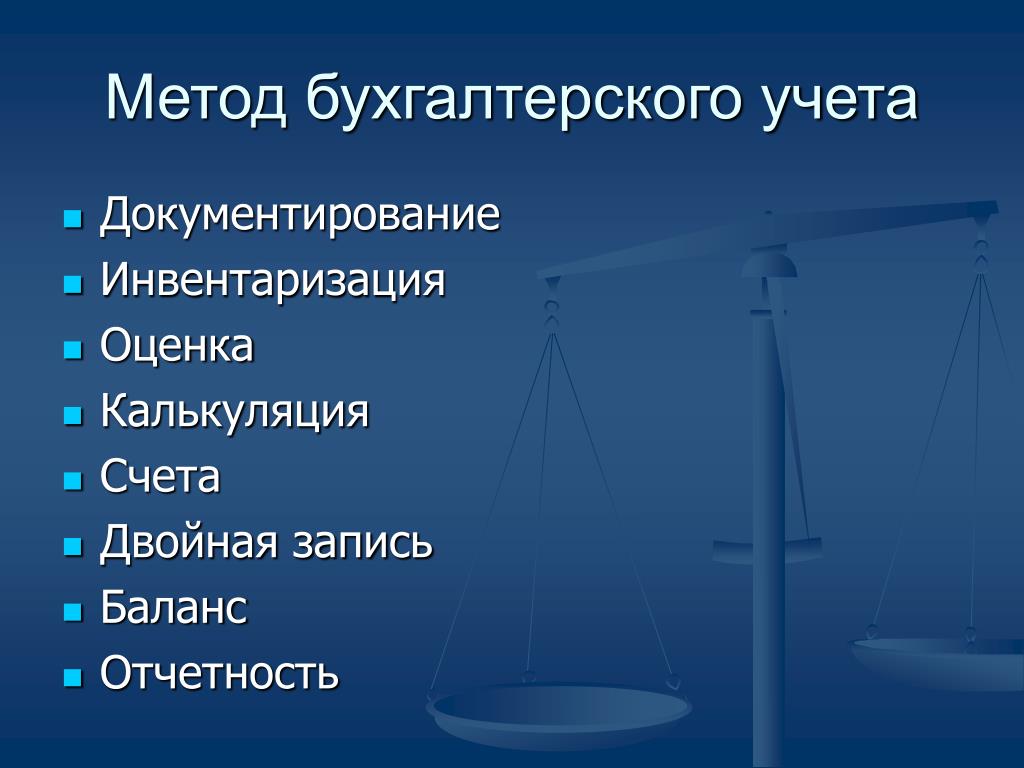 Метод бухгалтерского учета

- Документирование
- Инвентаризация
- Оценка
- Калькуляция
- Счета
- Двойная запись
- Баланс
- Отчетность